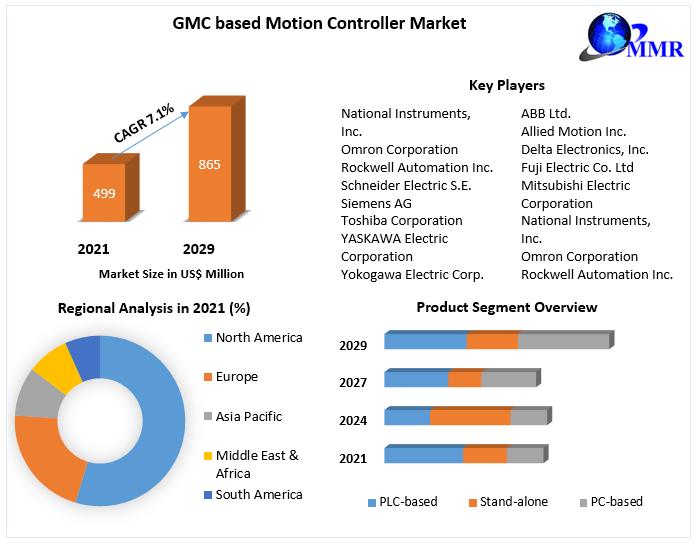 GMC based Motion Controller Market

MMR

CAGR 7.1%

499

865

2021

2029

Market Size in US$ Million

Key Players

National Instruments, Inc.
Omron Corporation
Rockwell Automation Inc.
Schneider Electric S.E.
Siemens AG
Toshiba Corporation
YASKAWA Electric Corporation
Yokogawa Electric Corp.

ABB Ltd.
Allied Motion Inc.
Delta Electronics, Inc.
Fuji Electric Co. Ltd
Mitsubishi Electric Corporation
National Instruments, Inc.
Omron Corporation
Rockwell Automation Inc.

Regional Analysis in 2021 (%)

North America
Europe
Asia Pacific
Middle East & Africa
South America

Product Segment Overview

2029
2027
2024
2021

PLC-based
Stand-alone
PC-based